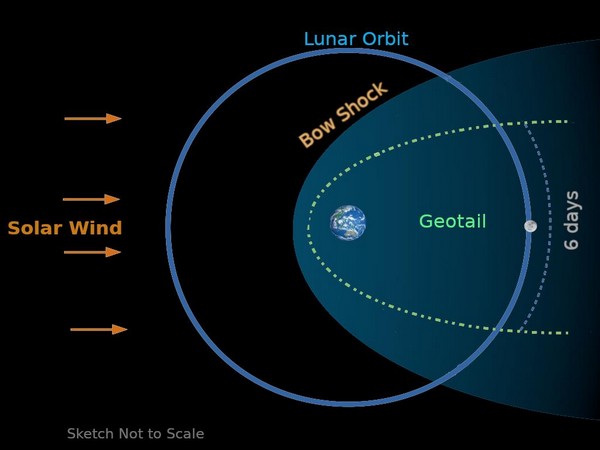 Lunar Orbit

Bow Shock

Solar Wind

Geotail

6 days

Sketch Not to Scale